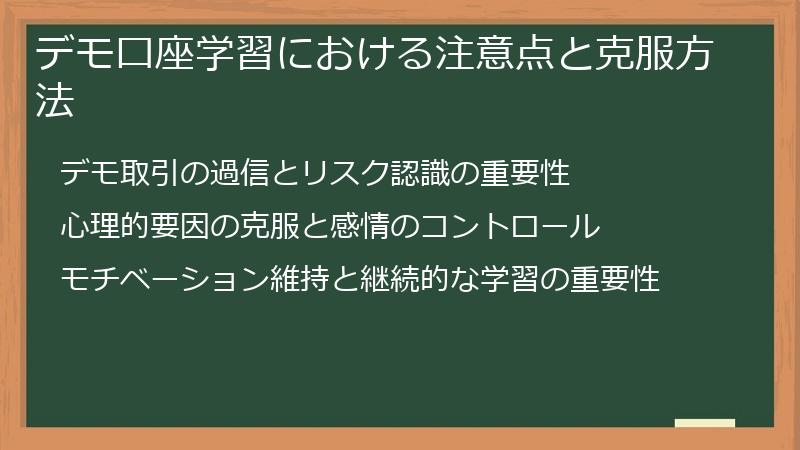 デモ口座学習における注意点と克服方法

デモ取引の過信とリスク認識の重要性

心理的要因の克服と感情のコントロール

モチベーション維持と継続的な学習の重要性